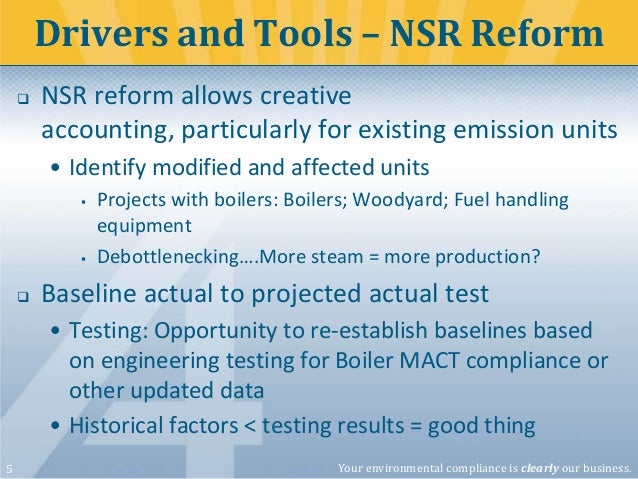 Drivers and Tools – NSR Reform

❑ NSR reform allows creative accounting, particularly for existing emission units

• Identify modified and affected units

▪ Projects with boilers: Boilers; Woodyard; Fuel handling equipment

▪ Debottlenecking….More steam = more production?

❑ Baseline actual to projected actual test

• Testing: Opportunity to re-establish baselines based on engineering testing for Boiler MACT compliance or other updated data

• Historical factors < testing results = good thing

5

Your environmental compliance is clearly our business.